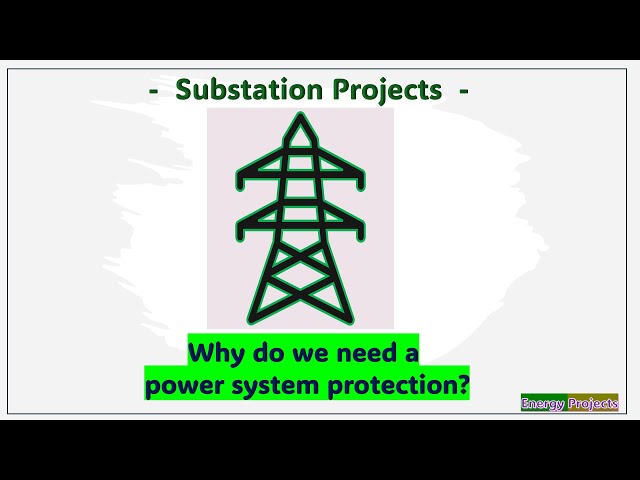 - Substation Projects -

Why do we need a power system protection?

Energy Projects